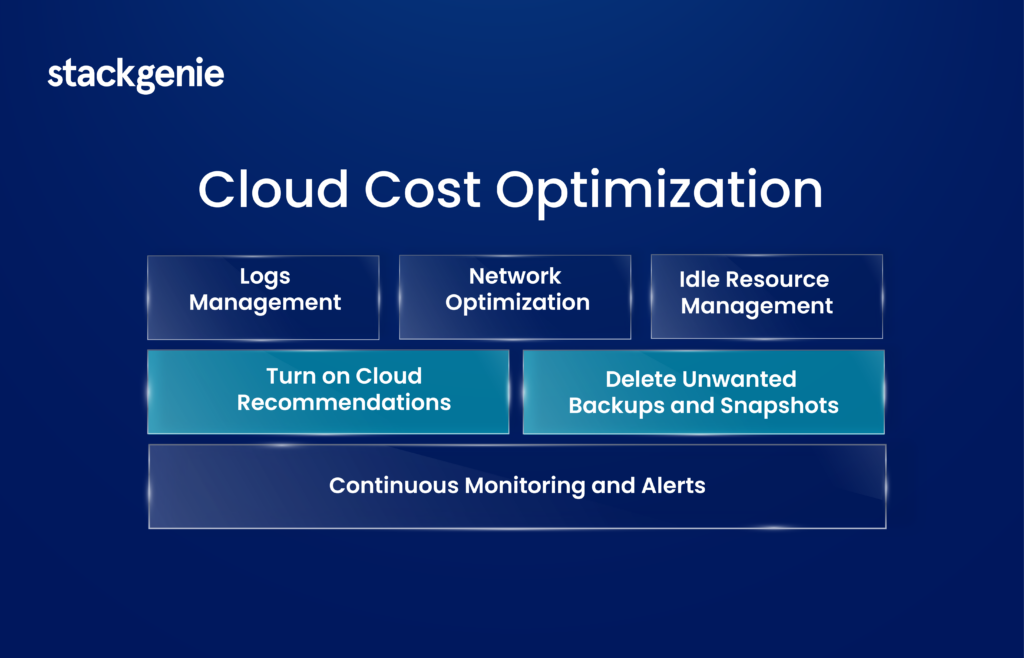 stackgenie

Cloud Cost Optimization

Logs Management

Network Optimization

Idle Resource Management

Turn on Cloud Recommendations

Delete Unwanted Backups and Snapshots

Continuous Monitoring and Alerts